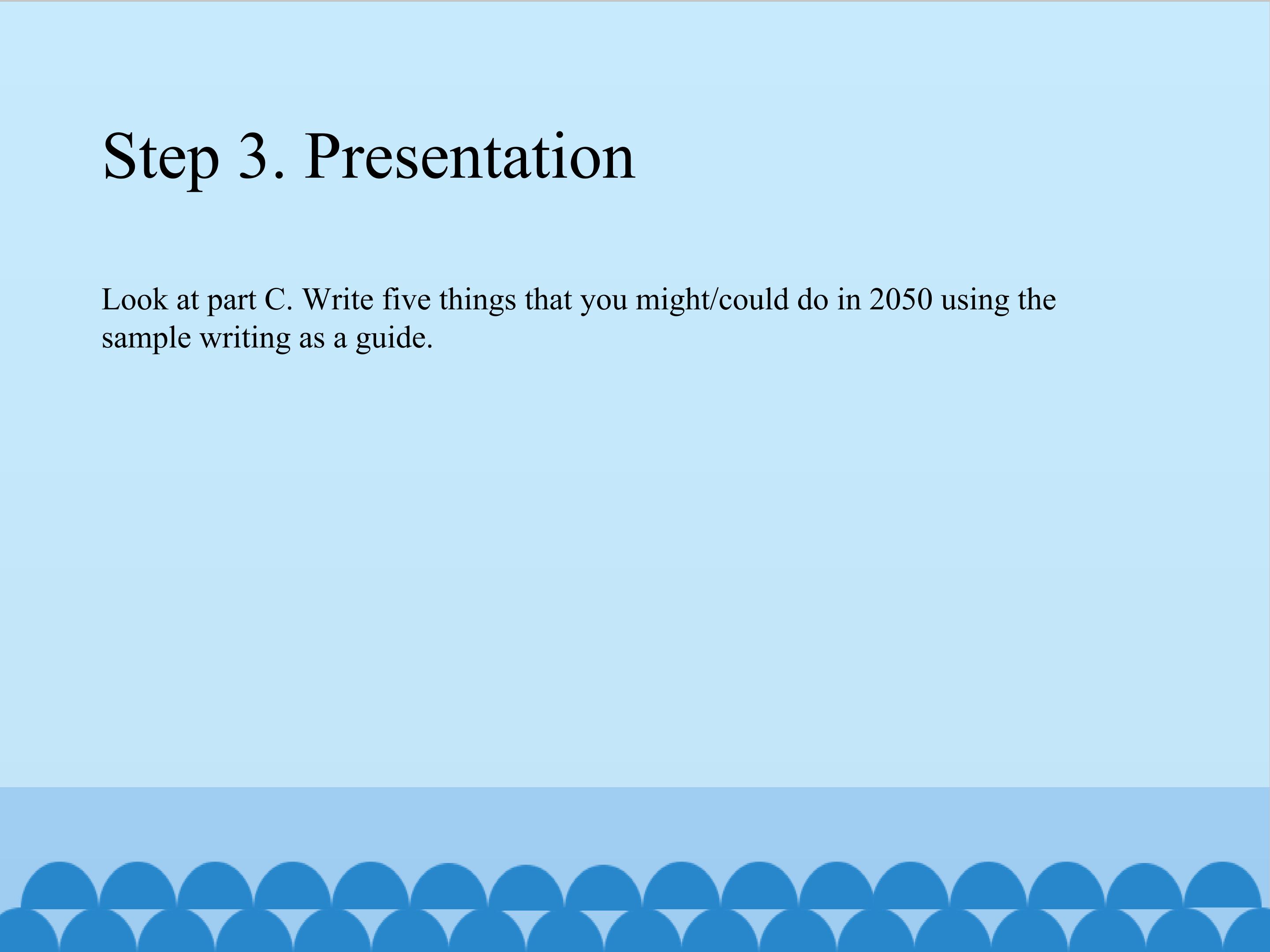 Step 3. Presentation

Look at part C. Write five things that you might/could do in 2050 using the sample writing as a guide.